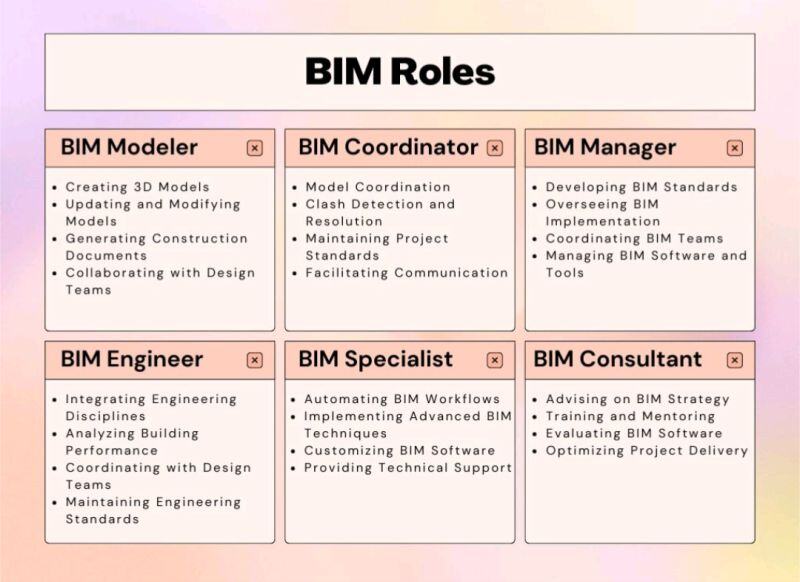 BIM Roles

BIM Modeler

- Creating 3D Models
- Updating and Modifying Models
- Generating Construction Documents
- Collaborating with Design Teams

BIM Coordinator

- Model Coordination
- Clash Detection and Resolution
- Maintaining Project Standards
- Facilitating Communication

BIM Manager

- Developing BIM Standards
- Overseeing BIM Implementation
- Coordinating BIM Teams
- Managing BIM Software and Tools

BIM Engineer

- Integrating Engineering Disciplines
- Analyzing Building Performance
- Coordinating with Design Teams
- Maintaining Engineering Standards

BIM Specialist

- Automating BIM Workflows
- Implementing Advanced BIM Techniques
- Customizing BIM Software
- Providing Technical Support

BIM Consultant

- Advising on BIM Strategy
- Training and Mentoring
- Evaluating BIM Software
- Optimizing Project Delivery